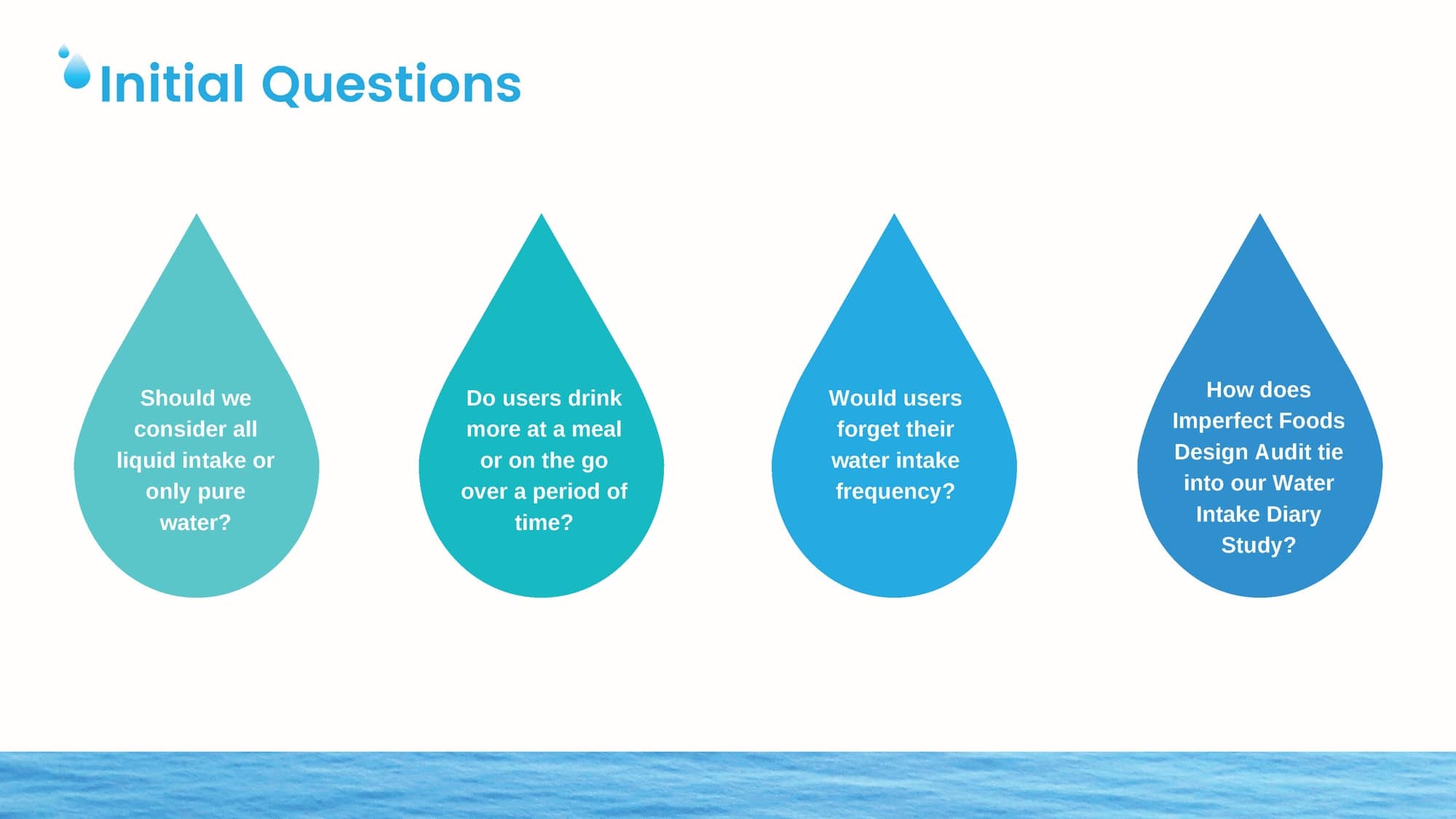 Initial Questions

Should we consider all liquid intake or only pure water?

Do users drink more at a meal or on the go over a period of time?

Would users forget their water intake frequency?

How does Imperfect Foods Design Audit tie into our Water Intake Diary Study?